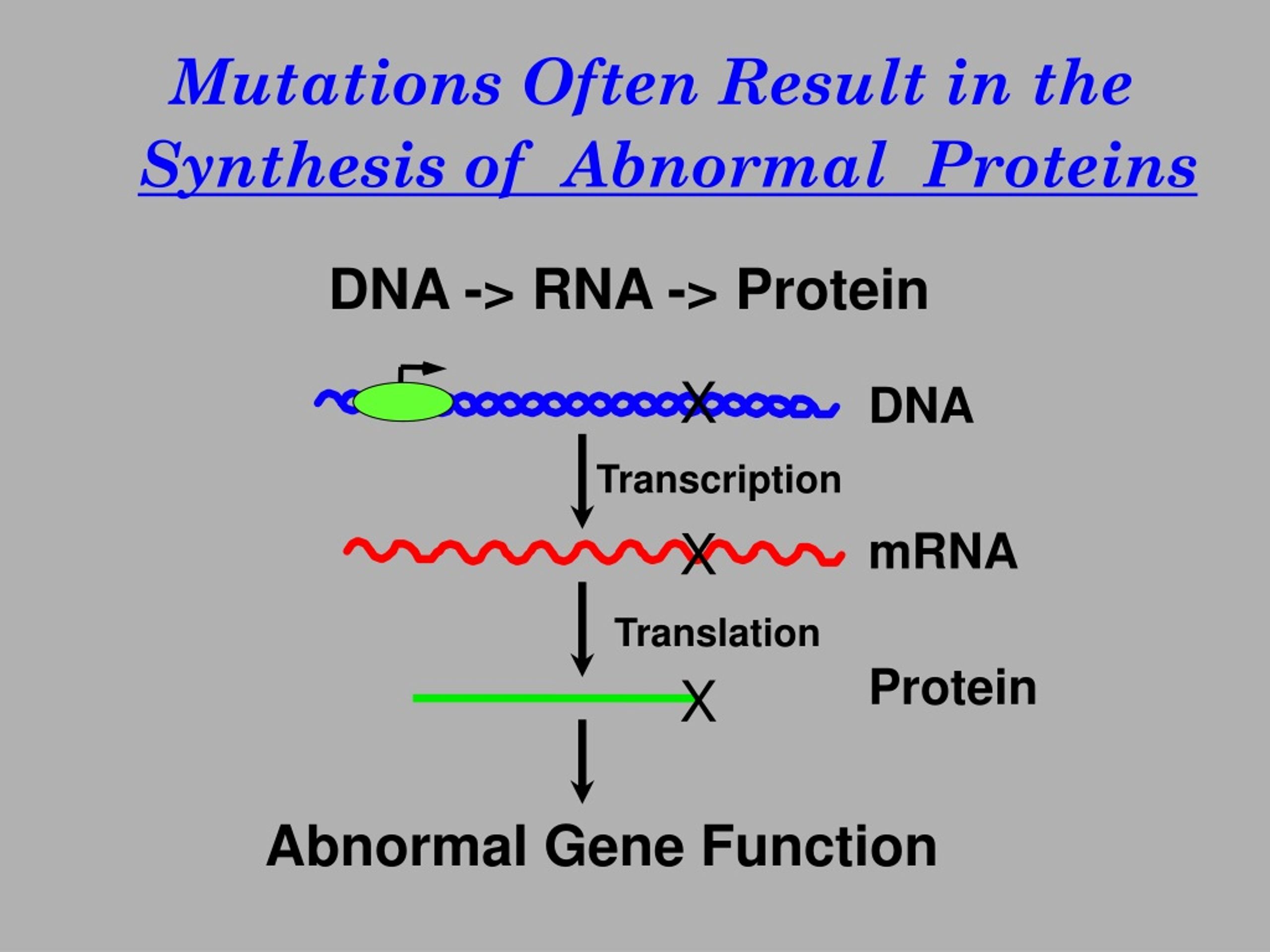 Mutations Often Result in the Synthesis of Abnormal Proteins

DNA -> RNA -> Protein

X

DNA

Transcription

X

mRNA

Translation

X

Protein

Abnormal Gene Function